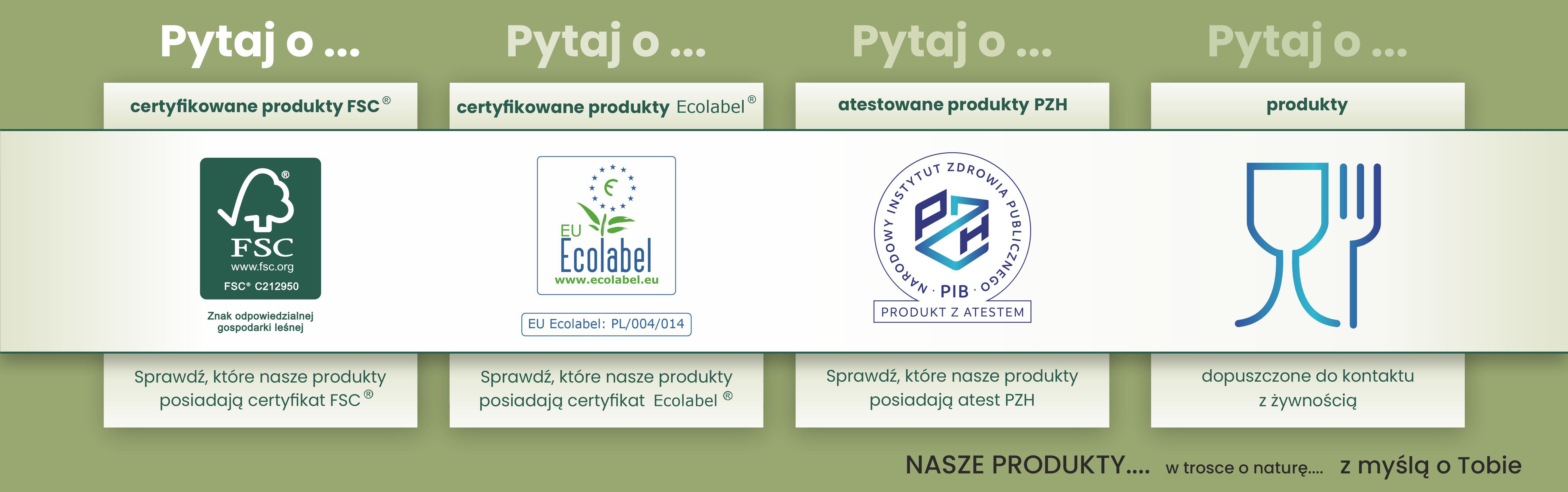 Pytaj o ...

certyfikowane produkty FSC®

FSC
www.fsc.org
FSC® C212950

Znak odpowiedzialnej gospodarki leśnej

Sprawdź, które nasze produkty posiadają certyfikat FSC®

Pytaj o ...

certyfikowane produkty Ecolabel®

EU Ecolabel
www.ecolabel.eu

EU Ecolabel: PL/004/014

Sprawdź, które nasze produkty posiadają certyfikat Ecolabel®

Pytaj o ...

atestowane produkty PZH

NARODOWY INSTYTUT ZDROWIA PUBLICZNEGO · PIB ·
PZH
PRODUKT Z ATESTEM

Sprawdź, które nasze produkty posiadają atest PZH

Pytaj o ...

produkty

dopuszczone do kontaktu z żywnością

NASZE PRODUKTY.... w trosce o naturę.... z myślą o Tobie